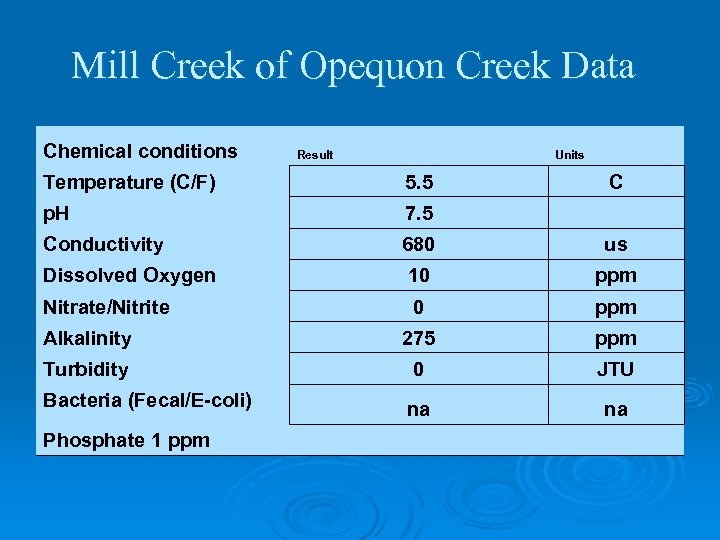 Mill Creek of Opequon Creek Data

| Chemical conditions | Result | Units |
|---|---|---|
| Temperature (C/F) | 5.5 | C |
| pH | 7.5 | |
| Conductivity | 680 | us |
| Dissolved Oxygen | 10 | ppm |
| Nitrate/Nitrite | 0 | ppm |
| Alkalinity | 275 | ppm |
| Turbidity | 0 | JTU |
| Bacteria (Fecal/E-coli) | na | na |
| Phosphate 1 ppm | | |